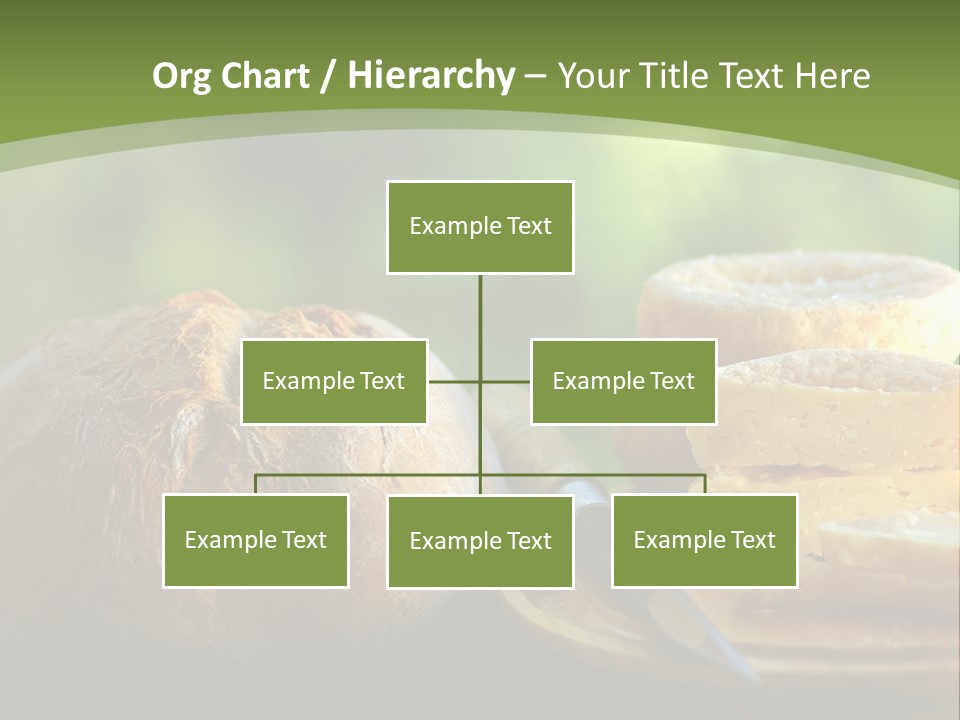 Org Chart / Hierarchy – Your Title Text Here

Example Text

Example Text

Example Text

Example Text

Example Text

Example Text